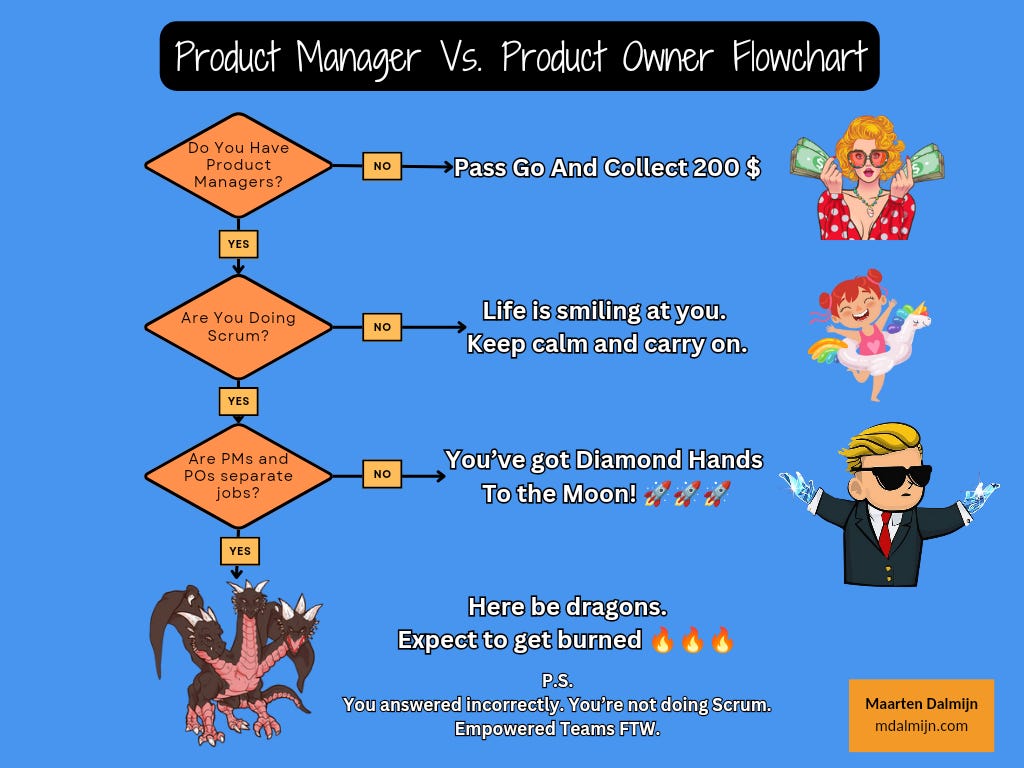 Product Manager Vs. Product Owner Flowchart

Do You Have Product Managers?

NO

Pass Go And Collect 200 $

YES

Are You Doing Scrum?

NO

Life is smiling at you. Keep calm and carry on.

YES

Are PMs and POs separate jobs?

NO

You've got Diamond Hands To the Moon! 🚀🚀🚀

YES

Here be dragons. Expect to get burned 🔥🔥🔥

P.S.
You answered incorrectly. You're not doing Scrum. Empowered Teams FTW.

Maarten Dalmijn
mdalmijn.com